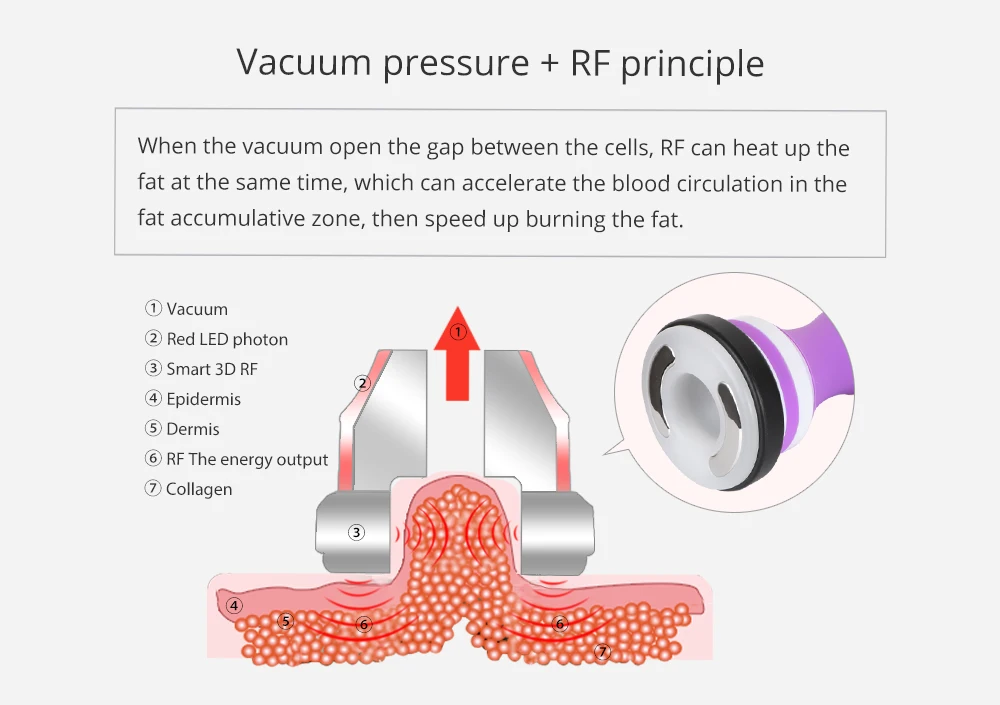 Vacuum pressure + RF principle

When the vacuum open the gap between the cells, RF can heat up the fat at the same time, which can accelerate the blood circulation in the fat accumulative zone, then speed up burning the fat.

① Vacuum
② Red LED photon
③ Smart 3D RF
④ Epidermis
⑤ Dermis
⑥ RF The energy output
⑦ Collagen

①
②
③
④
⑤
⑥
⑥
⑦